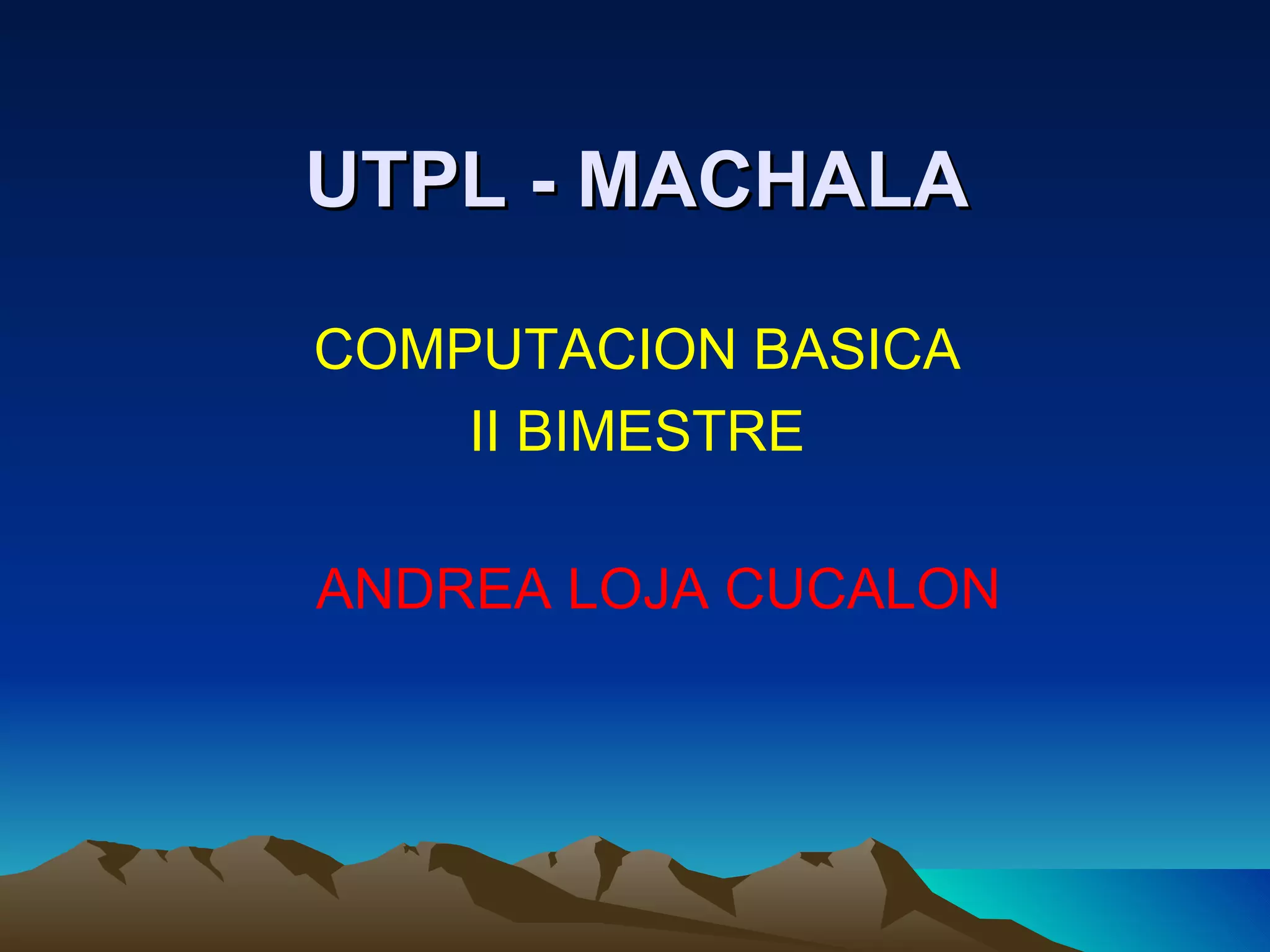 UTPL - MACHALA

COMPUTACION BASICA
II BIMESTRE

ANDREA LOJA CUCALON